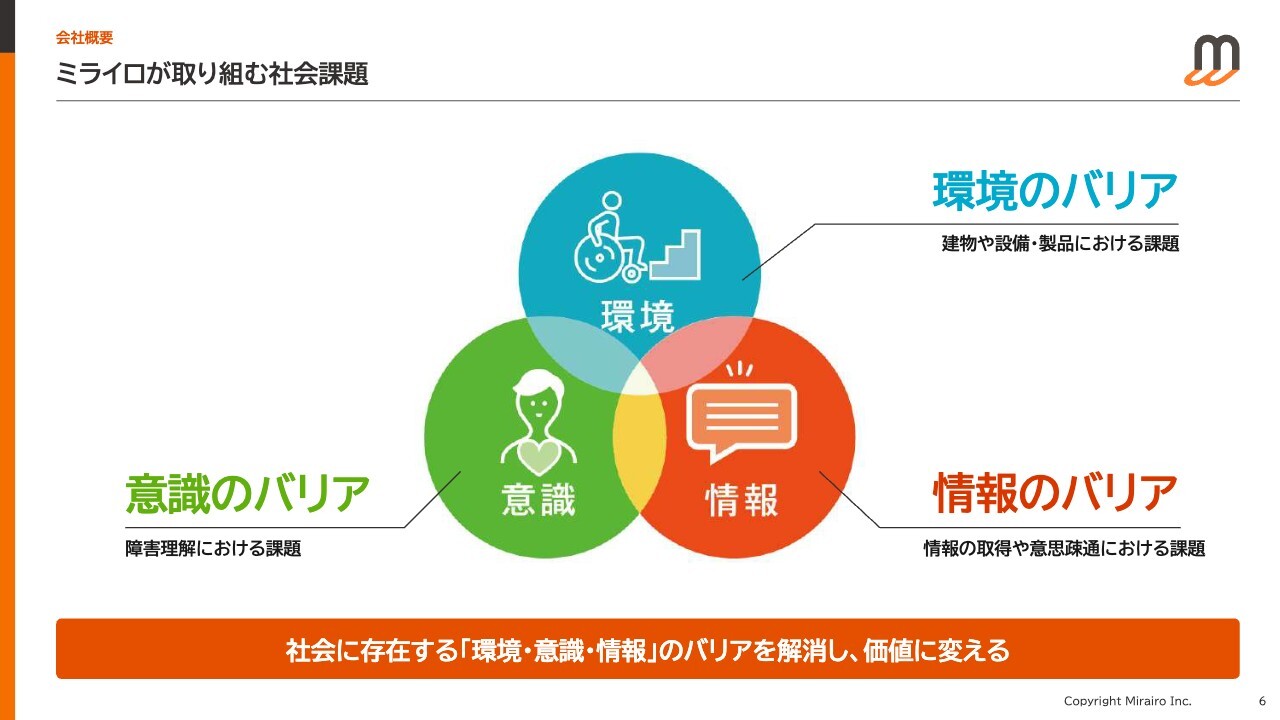 会社概要

ミライロが取り組む社会課題

環境

意識

情報

環境のバリア

建物や設備・製品における課題

意識のバリア

障害理解における課題

情報のバリア

情報の取得や意思疎通における課題

社会に存在する「環境・意識・情報」のバリアを解消し、価値に変える

Copyright Mirairo Inc.

6